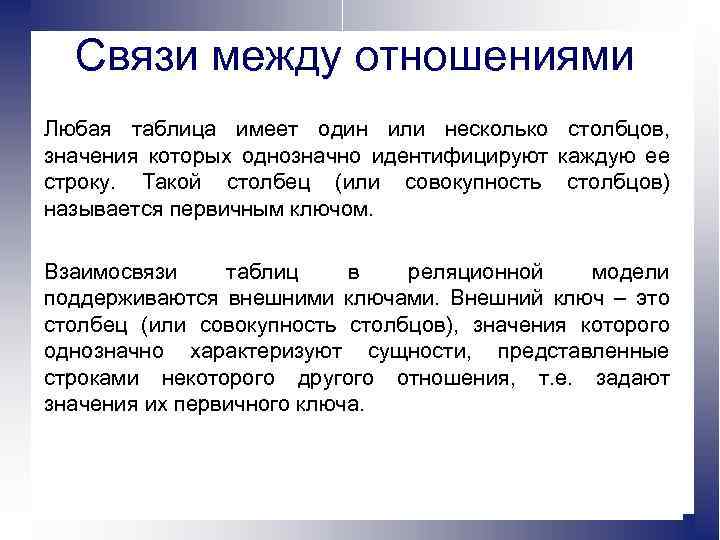 Связи между отношениями

Любая таблица имеет один или несколько столбцов, значения которых однозначно идентифицируют каждую ее строку. Такой столбец (или совокупность столбцов) называется первичным ключом.

Взаимосвязи таблиц в реляционной модели поддерживаются внешними ключами. Внешний ключ – это столбец (или совокупность столбцов), значения которого однозначно характеризуют сущности, представленные строками некоторого другого отношения, т.е. задают значения их первичного ключа.